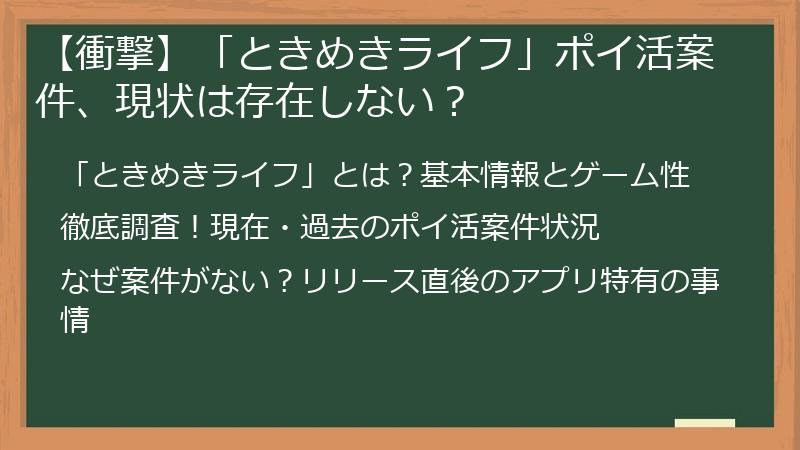 【衝撃】「ときめきライフ」ポイ活案件、現状は存在しない？

「ときめきライフ」とは？基本情報とゲーム性

徹底調査！現在・過去のポイ活案件状況

なぜ案件がない？リリース直後のアプリ特有の事情